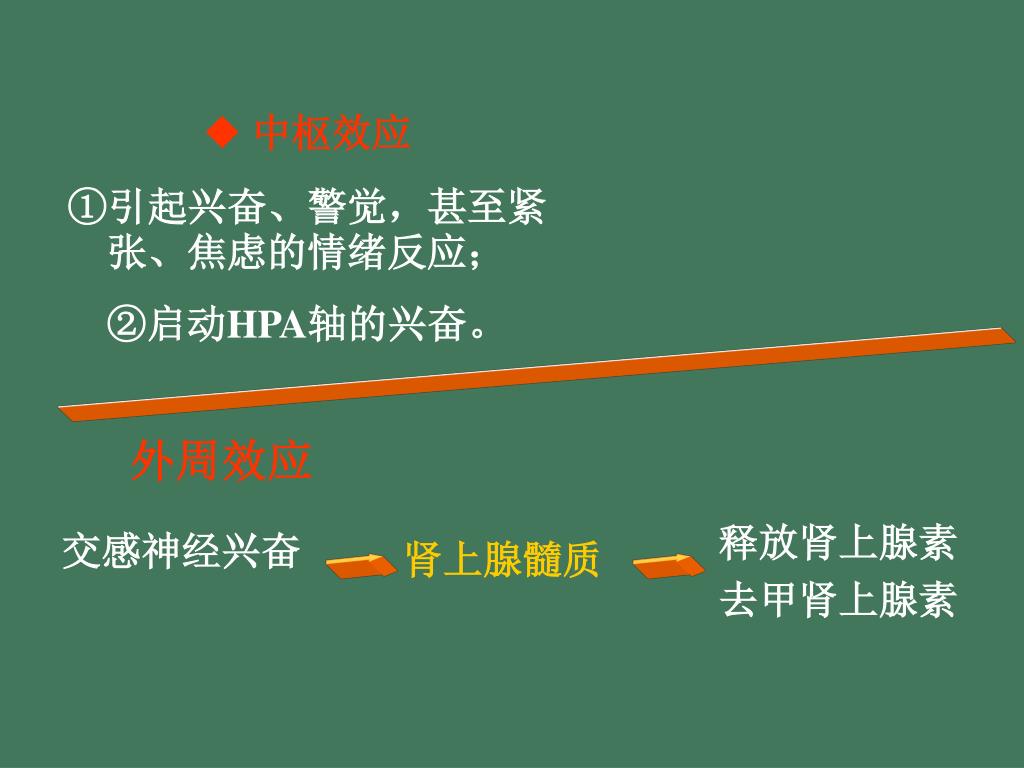 ◆ 中枢效应

①引起兴奋、警觉，甚至紧张、焦虑的情绪反应；

②启动HPA轴的兴奋。

外周效应

交感神经兴奋 肾上腺髓质 释放肾上腺素 去甲肾上腺素